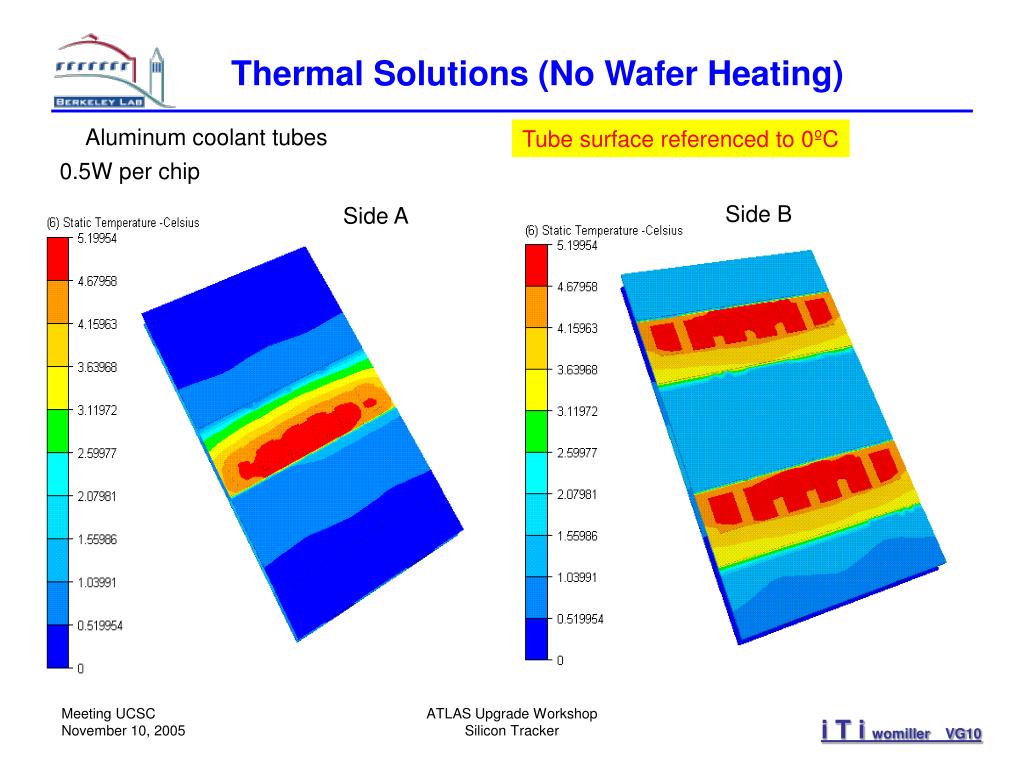 BERKELEY LAB

Thermal Solutions (No Wafer Heating)

Aluminum coolant tubes

0.5W per chip

Tube surface referenced to 0ºC

Side A

(6) Static Temperature -Celsius
5.19954
4.67958
4.15963
3.63968
3.11972
2.59977
2.07981
1.55986
1.03991
0.519954
0

Side B

(6) Static Temperature -Celsius
5.19954
4.67958
4.15963
3.63968
3.11972
2.59977
2.07981
1.55986
1.03991
0.519954
0

Meeting UCSC
November 10, 2005

ATLAS Upgrade Workshop
Silicon Tracker

i T i womiller VG10